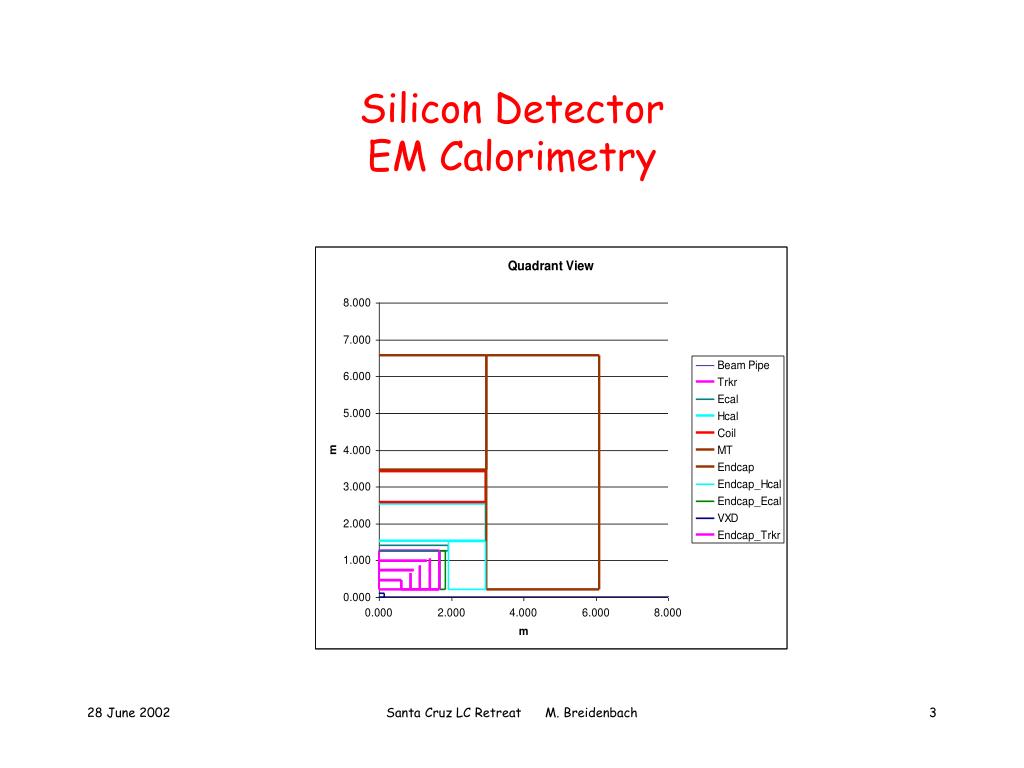 Silicon Detector
EM Calorimetry

Quadrant View

8.000
7.000
6.000
5.000
4.000
3.000
2.000
1.000
0.000

m

0.000 2.000 4.000 6.000 8.000

m

Beam Pipe
Trkr
Ecal
Hcal
Coil
MT
Endcap
Endcap_Hcal
Endcap_Ecal
VXD
Endcap_Trkr

28 June 2002

Santa Cruz LC Retreat M. Breidenbach

3